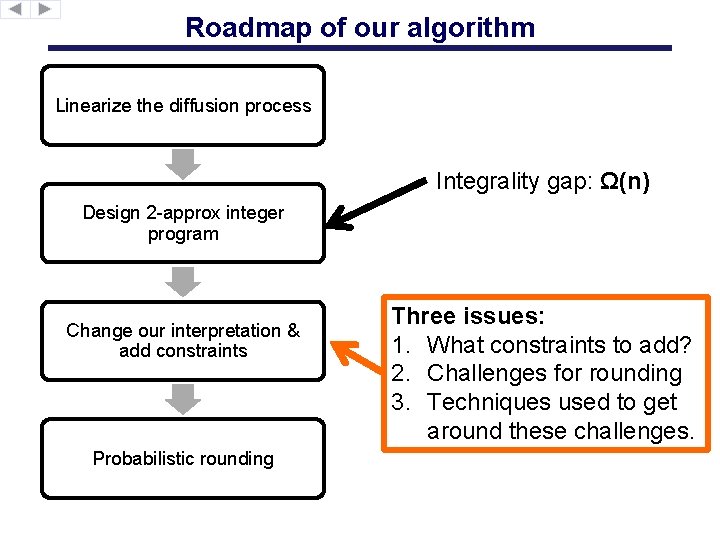 Roadmap of our algorithm

Linearize the diffusion process

Design 2-approx integer program

Change our interpretation & add constraints

Probabilistic rounding

Integrality gap: $\Omega(n)$

Three issues:
1. What constraints to add?
2. Challenges for rounding
3. Techniques used to get around these challenges.